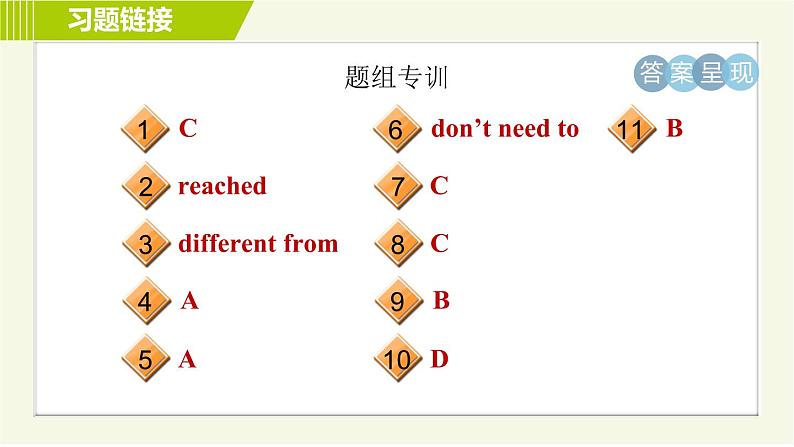 习题链接

题组专训

答案呈现

1 C
2 reached
3 different from
4 A
5 A

6 don’t need to
7 C
8 C
9 B
10 D

11 B